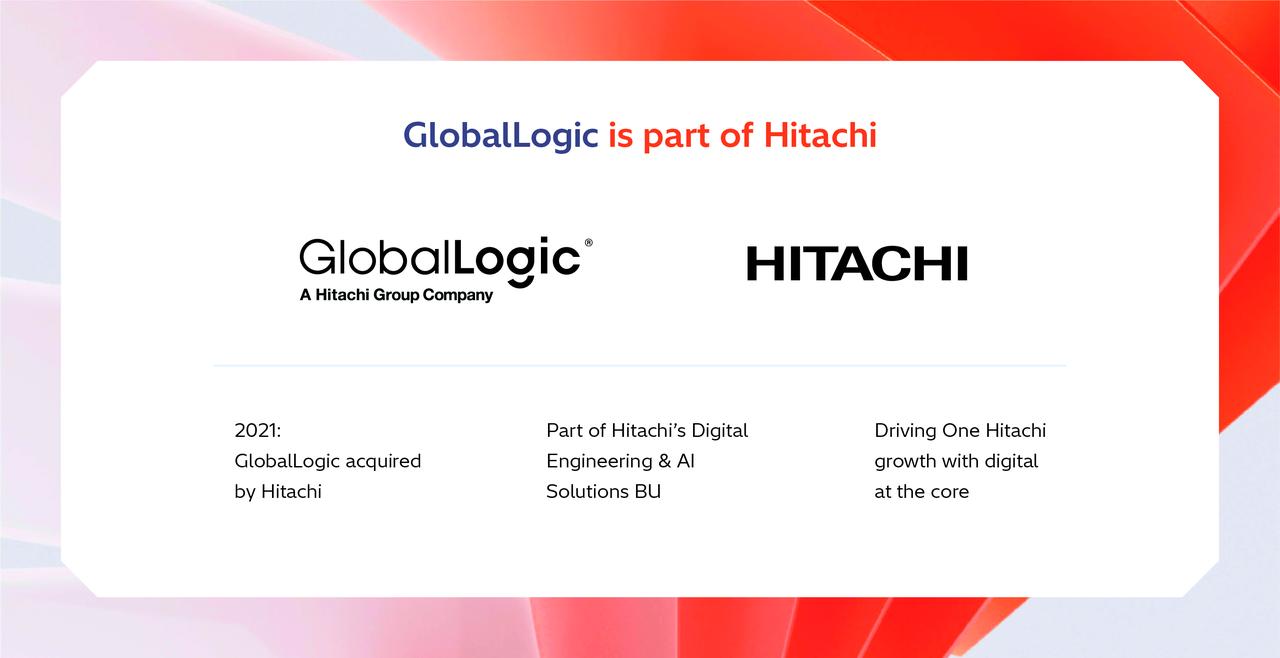 GlobalLogic is part of Hitachi

GlobalLogic®
A Hitachi Group Company

HITACHI

2021:
GlobalLogic acquired by Hitachi

Part of Hitachi's Digital Engineering & AI Solutions BU

Driving One Hitachi growth with digital at the core